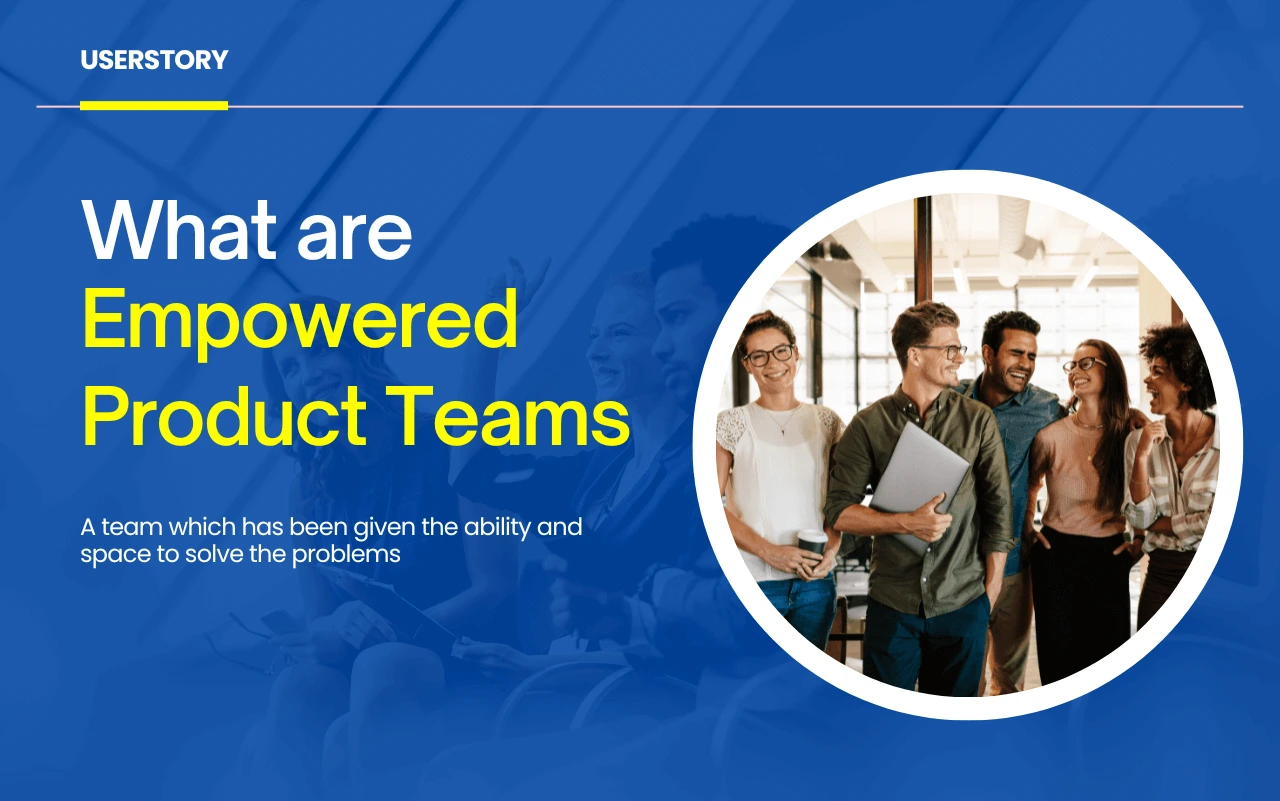 USERSTORY

What are Empowered Product Teams

A team which has been given the ability and space to solve the problems